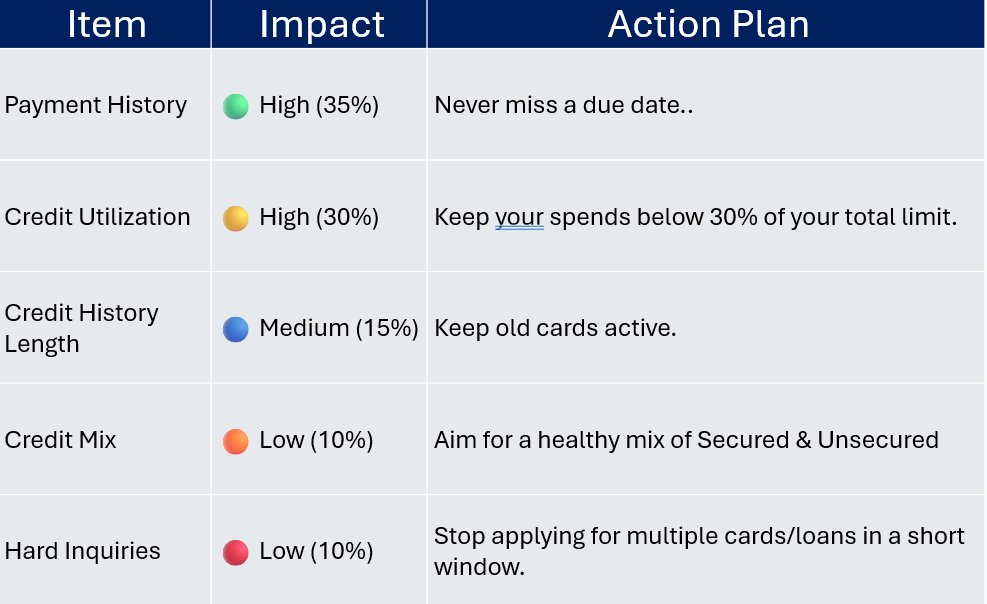 | Item | Impact | Action Plan |
|---|---|---|
| Payment History | High (35%) | Never miss a due date.. |
| Credit Utilization | High (30%) | Keep your spends below 30% of your total limit. |
| Credit History Length | Medium (15%) | Keep old cards active. |
| Credit Mix | Low (10%) | Aim for a healthy mix of Secured & Unsecured |
| Hard Inquiries | Low (10%) | Stop applying for multiple cards/loans in a short window. |